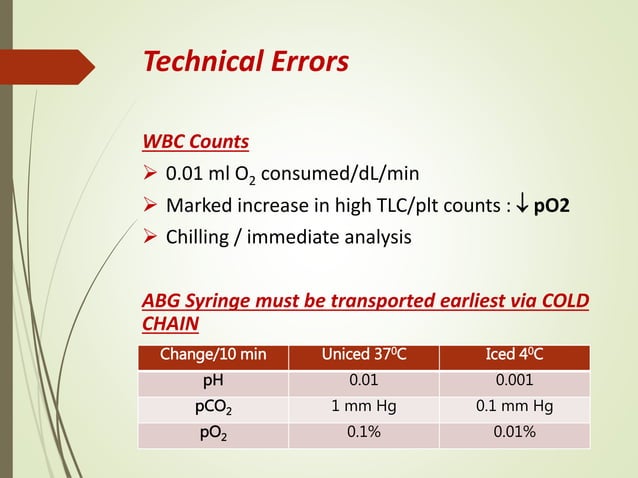 Technical Errors

WBC Counts

➢ 0.01 ml $O_2$ consumed/dL/min

➢ Marked increase in high TLC/plt counts : ↓ pO2

➢ Chilling / immediate analysis

ABG Syringe must be transported earliest via COLD CHAIN

| Change/10 min | Uniced $37^0C$ | Iced $4^0C$ |
|---|---|---|
| pH | 0.01 | 0.001 |
| $pCO_2$ | 1 mm Hg | 0.1 mm Hg |
| $pO_2$ | 0.1% | 0.01% |